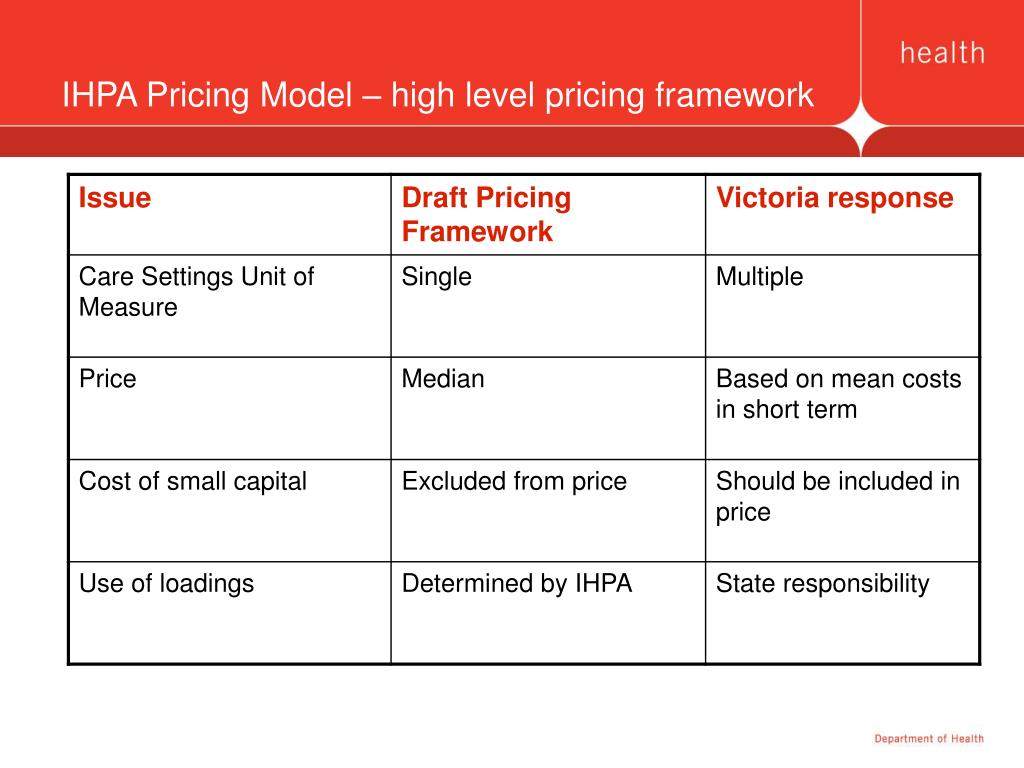 health

IHPA Pricing Model – high level pricing framework

| Issue | Draft Pricing Framework | Victoria response |
|---|---|---|
| Care Settings Unit of Measure | Single | Multiple |
| Price | Median | Based on mean costs in short term |
| Cost of small capital | Excluded from price | Should be included in price |
| Use of loadings | Determined by IHPA | State responsibility |

Department of Health